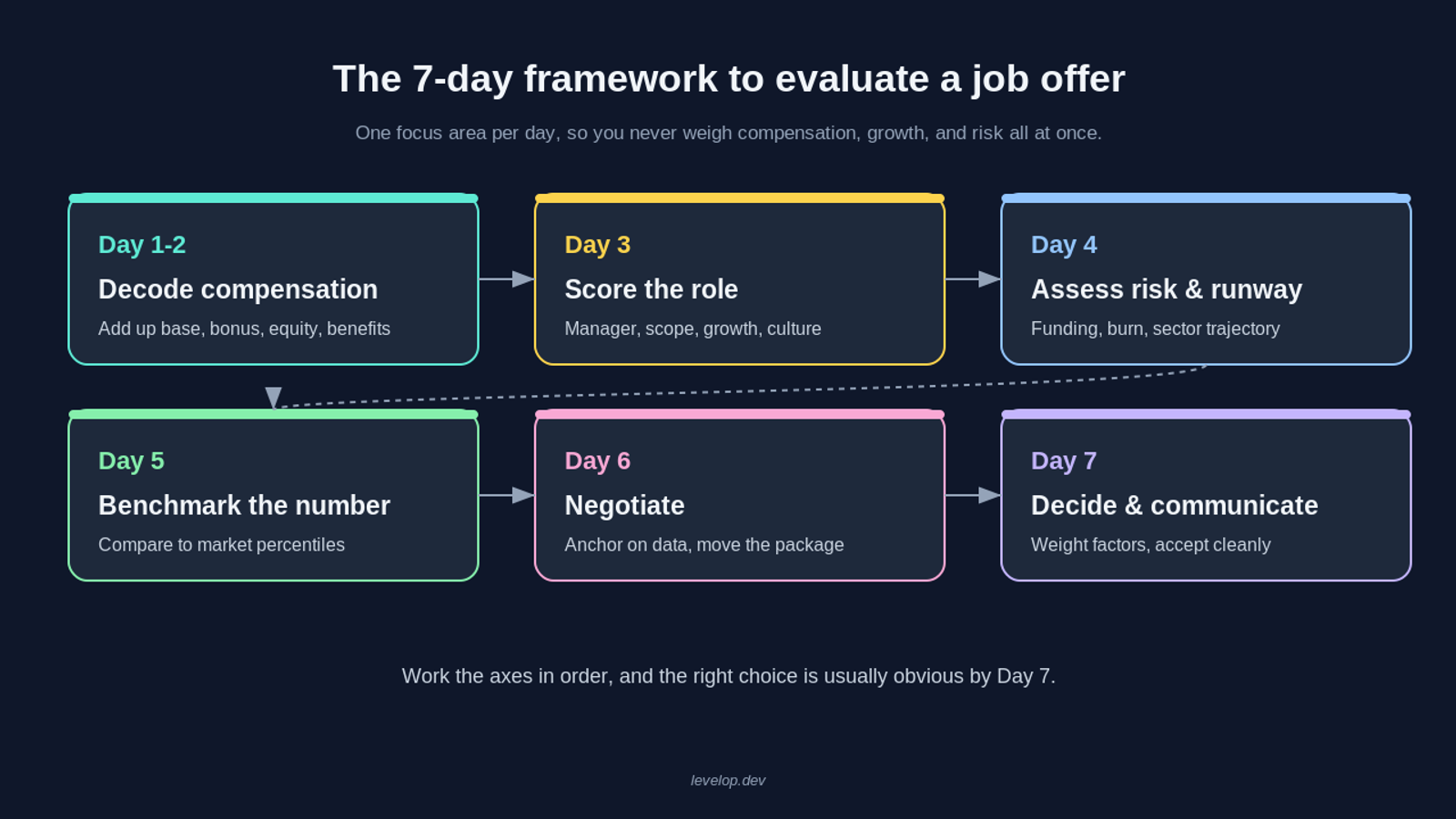 The 7-day framework to evaluate a job offer

One focus area per day, so you never weigh compensation, growth, and risk all at once.

Day 1-2
Decode compensation
Add up base, bonus, equity, benefits

Day 3
Score the role
Manager, scope, growth, culture

Day 4
Assess risk & runway
Funding, burn, sector trajectory

Day 5
Benchmark the number
Compare to market percentiles

Day 6
Negotiate
Anchor on data, move the package

Day 7
Decide & communicate
Weight factors, accept cleanly

Work the axes in order, and the right choice is usually obvious by Day 7.

levelop.dev